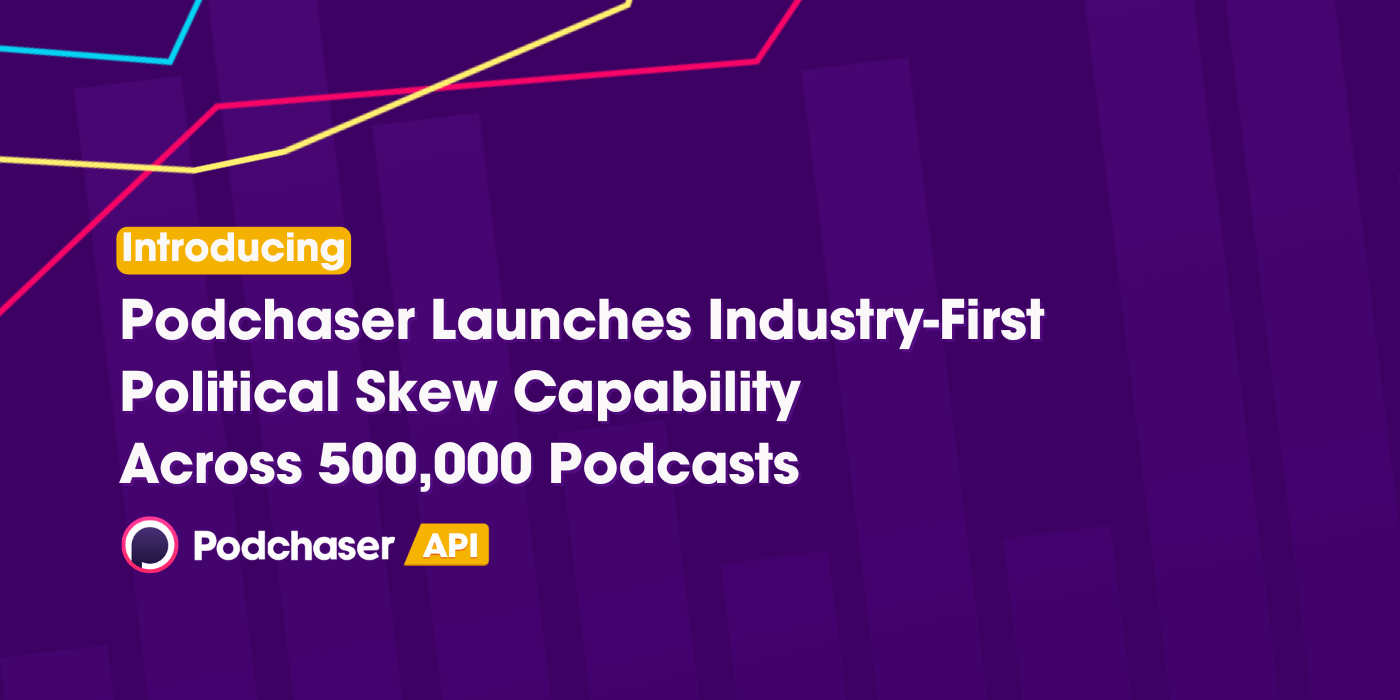 Introducing

Podchaser Launches Industry-First Political Skew Capability Across 500,000 Podcasts

Podchaser API